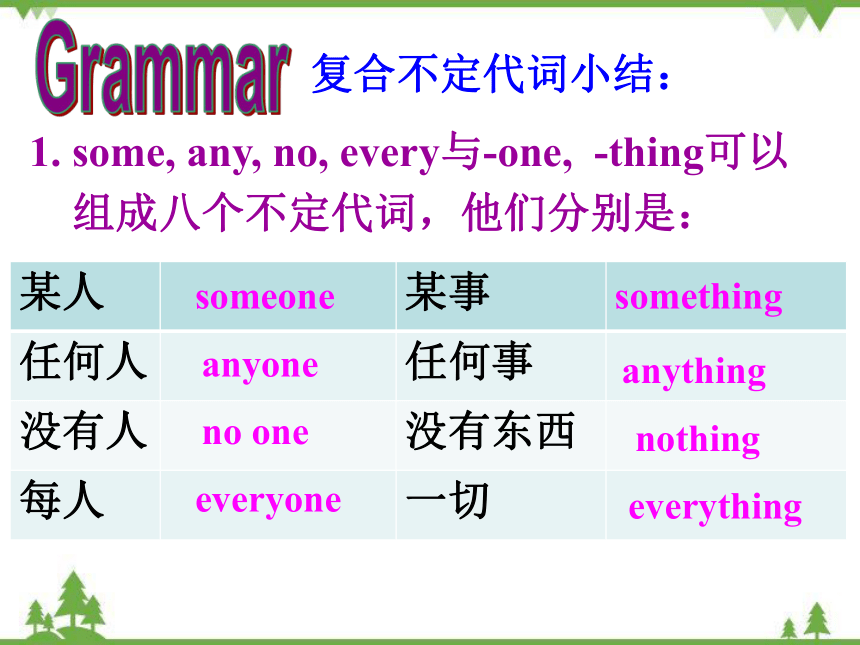 Grammar 复合不定代词小结：

1. some, any, no, every与-one, -thing可以组成八个不定代词，他们分别是：

| 某人 | someone | 某事 | something |
|---|---|---|---|
| 任何人 | anyone | 任何事 | anything |
| 没有人 | no one | 没有东西 | nothing |
| 每人 | everyone | 一切 | everything |